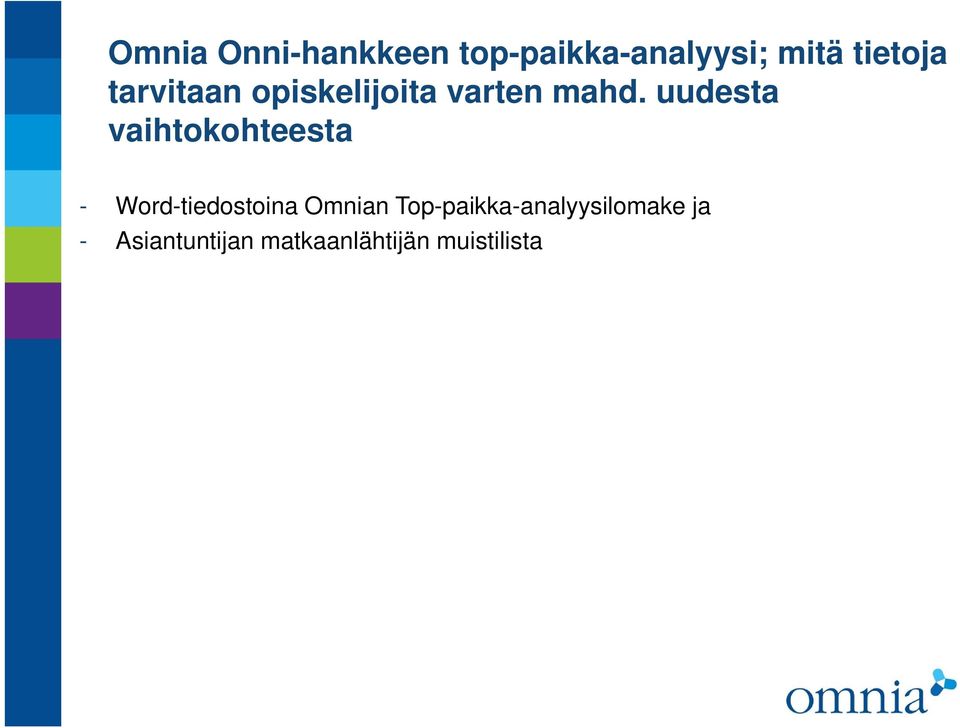 Omnia Onni-hankkeen top-paikka-analyysi; mitä tietoja tarvitaan opiskelijoita varten mahd. uudesta vaihtokohteesta

- Word-tiedostoina Omnian Top-paikka-analyysilomake ja
- Asiantuntijan matkaanlähtijän muistilista

omnia